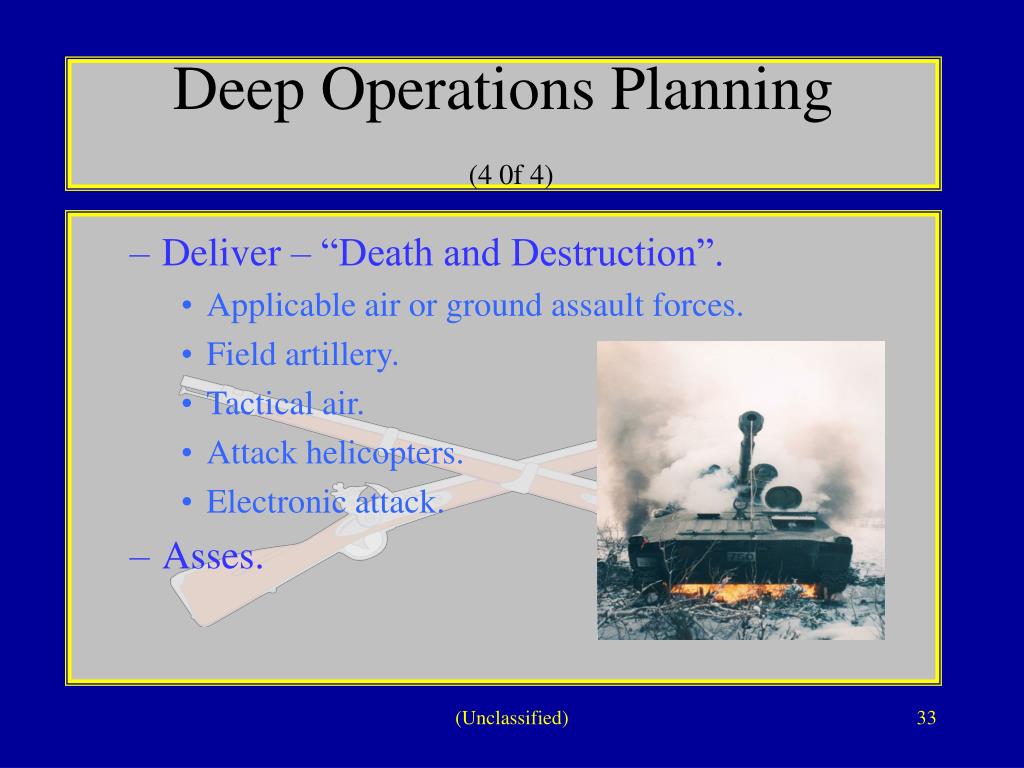 Deep Operations Planning

(4 0f 4)

– Deliver – “Death and Destruction”.
• Applicable air or ground assault forces.
• Field artillery.
• Tactical air.
• Attack helicopters.
• Electronic attack.
– Asses.

(Unclassified)

33